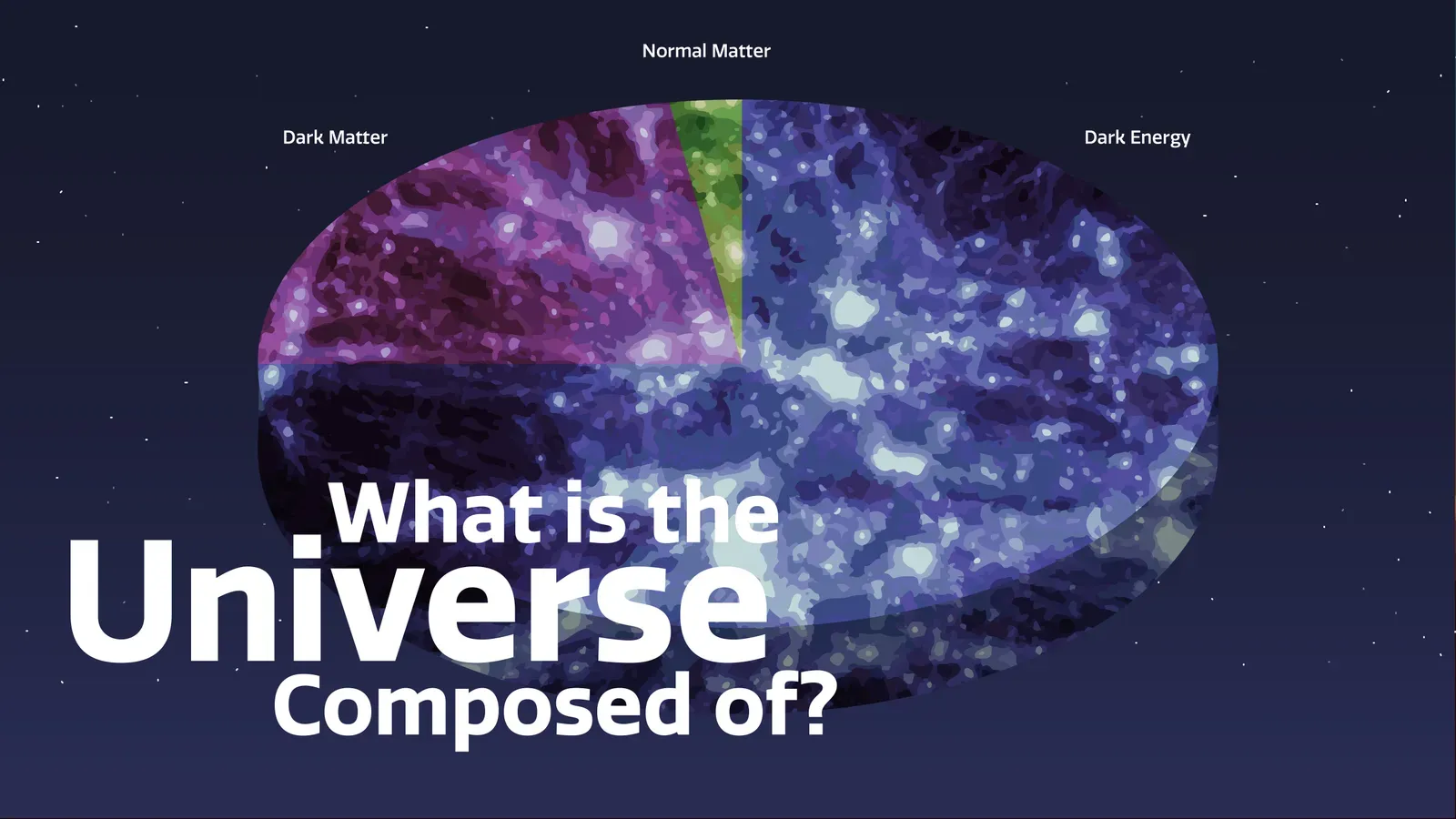 Normal Matter

Dark Matter

Dark Energy

What is the
Universe
Composed of?